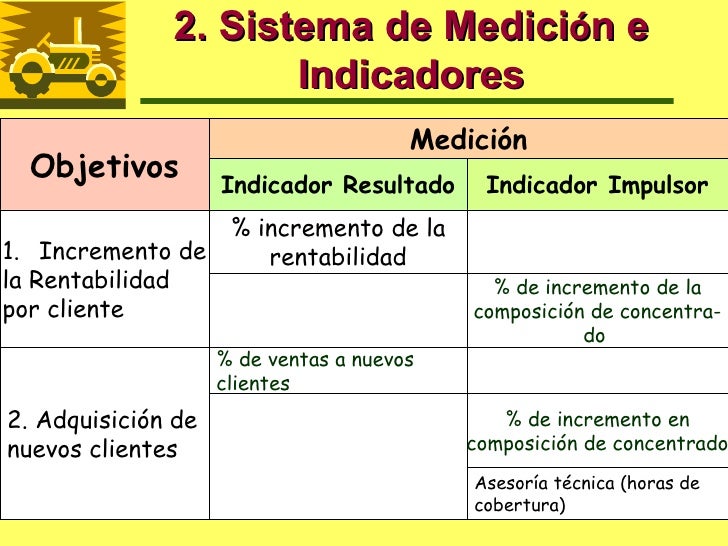 2. Sistema de Medición e Indicadores

| Objetivos | Medición | |
|---|---|---|
| | Indicador Resultado | Indicador Impulsor |
| 1. Incremento de la Rentabilidad por cliente | % incremento de la rentabilidad | |
| | | % de incremento de la composición de concentrado |
| 2. Adquisición de nuevos clientes | % de ventas a nuevos clientes | |
| | | % de incremento en composición de concentrado |
| | | Asesoría técnica (horas de cobertura) |